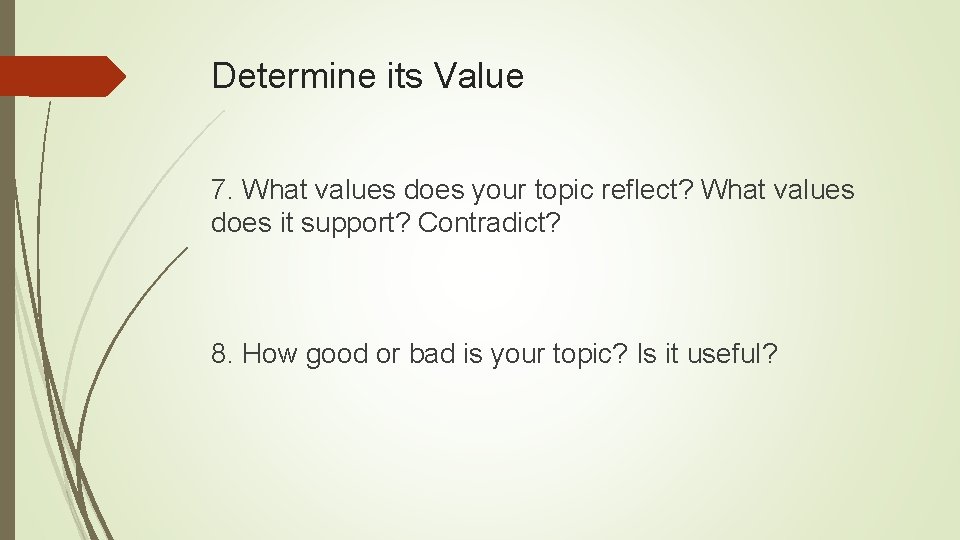 Determine its Value

7. What values does your topic reflect? What values does it support? Contradict?

8. How good or bad is your topic? Is it useful?